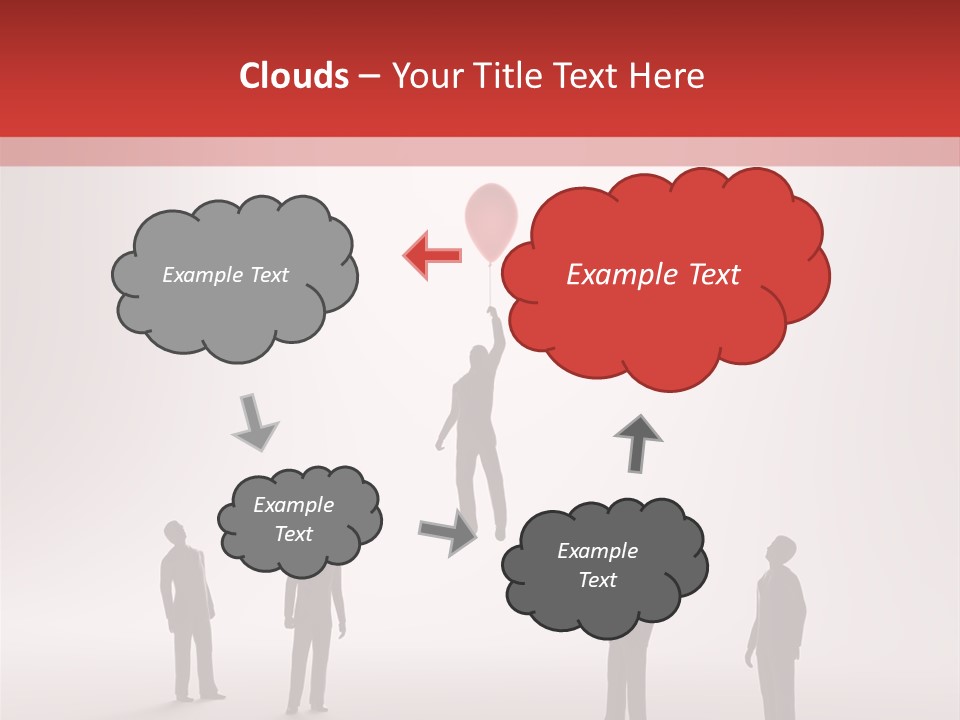 Clouds – Your Title Text Here

Example Text

Example Text

Example Text

Example Text